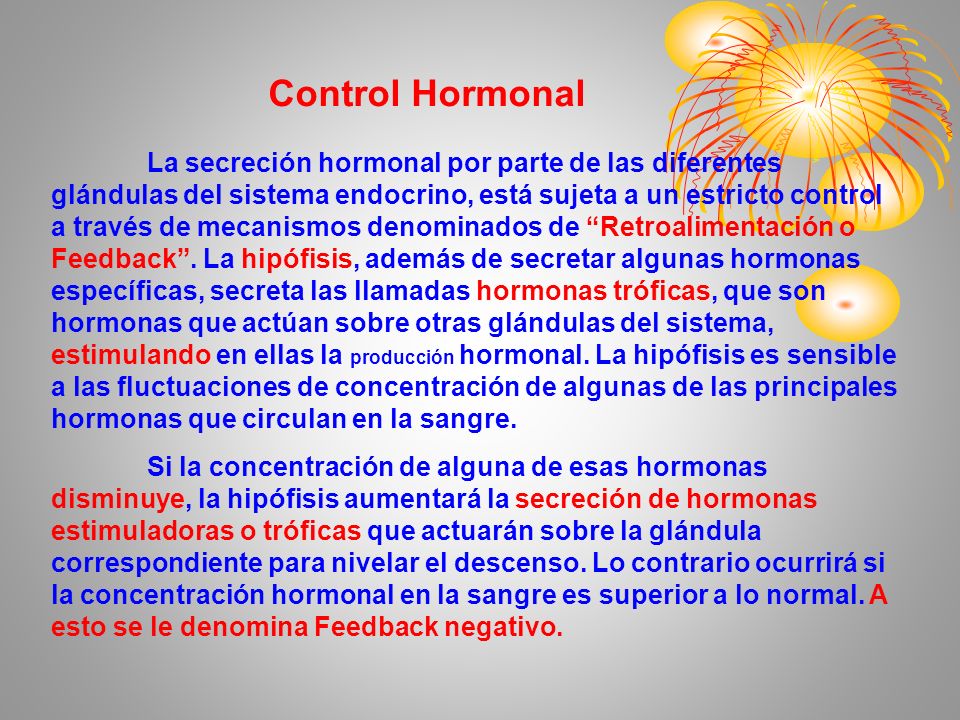 Control Hormonal

La secreción hormonal por parte de las diferentes glándulas del sistema endocrino, está sujeta a un estricto control a través de mecanismos denominados de “Retroalimentación o Feedback”. La hipófisis, además de secretar algunas hormonas específicas, secreta las llamadas hormonas tróficas, que son hormonas que actúan sobre otras glándulas del sistema, estimulando en ellas la producción hormonal. La hipófisis es sensible a las fluctuaciones de concentración de algunas de las principales hormonas que circulan en la sangre.

Si la concentración de alguna de esas hormonas disminuye, la hipófisis aumentará la secreción de hormonas estimuladoras o tróficas que actuarán sobre la glándula correspondiente para nivelar el descenso. Lo contrario ocurrirá si la concentración hormonal en la sangre es superior a lo normal. A esto se le denomina Feedback negativo.